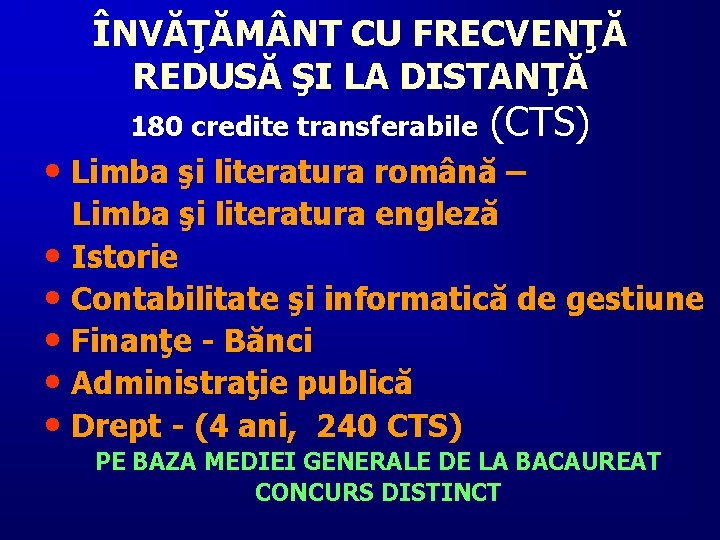 ÎNVĂŢĂMÂNT CU FRECVENŢĂ REDUSĂ ŞI LA DISTANŢĂ
180 credite transferabile (CTS)

• Limba şi literatura română – Limba şi literatura engleză
• Istorie
• Contabilitate şi informatică de gestiune
• Finanţe - Bănci
• Administraţie publică
• Drept - (4 ani, 240 CTS)

PE BAZA MEDIEI GENERALE DE LA BACAUREAT
CONCURS DISTINCT